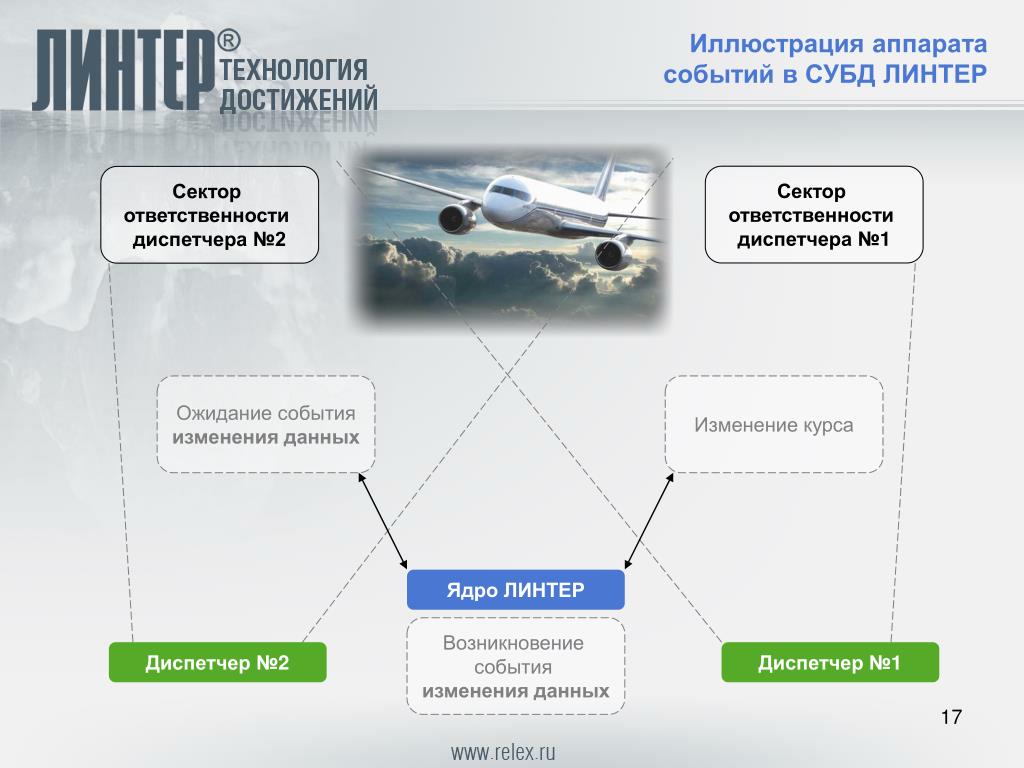 ЛИНТЕР® ТЕХНОЛОГИЯ ДОСТИЖЕНИЙ

Иллюстрация аппарата событий в СУБД ЛИНТЕР

Сектор ответственности диспетчера №2

Сектор ответственности диспетчера №1

Ожидание события изменения данных

Изменение курса

Ядро ЛИНТЕР

Возникновение события изменения данных

Диспетчер №2

Диспетчер №1

17

www.relex.ru